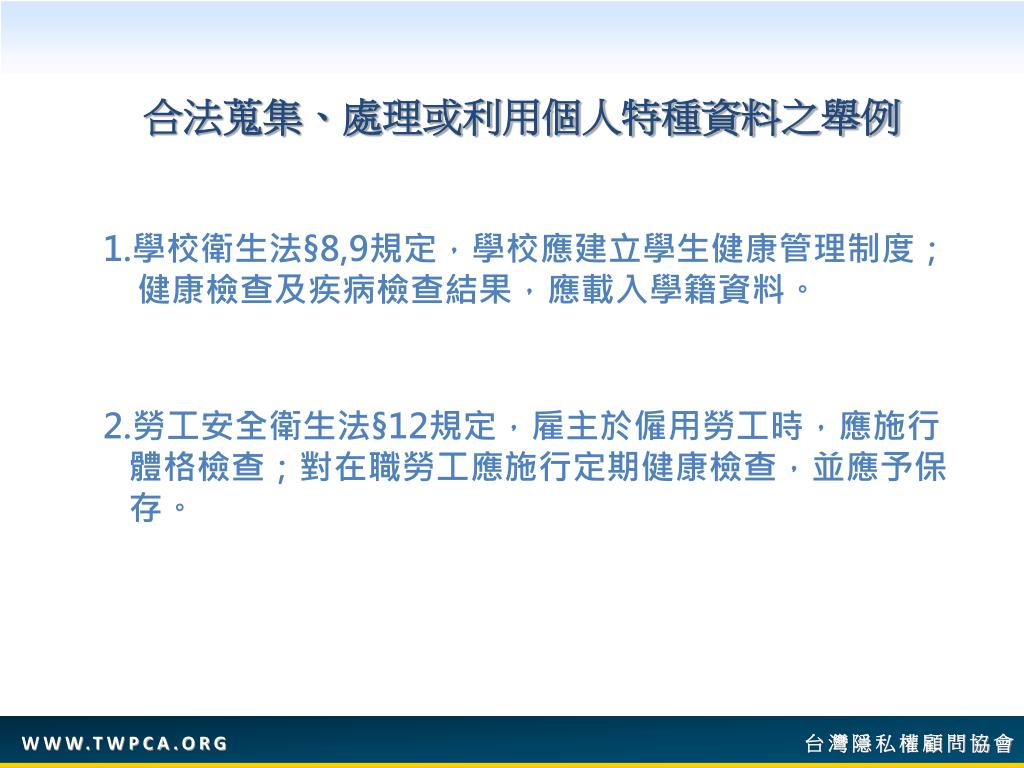 合法蒐集、處理或利用個人特種資料之舉例

1.學校衛生法§8,9規定，學校應建立學生健康管理制度；健康檢查及疾病檢查結果，應載入學籍資料。

2.勞工安全衛生法§12規定，雇主於僱用勞工時，應施行體格檢查；對在職勞工應施行定期健康檢查，並應予保存。

WWW.TWPCA.ORG

台灣隱私權顧問協會